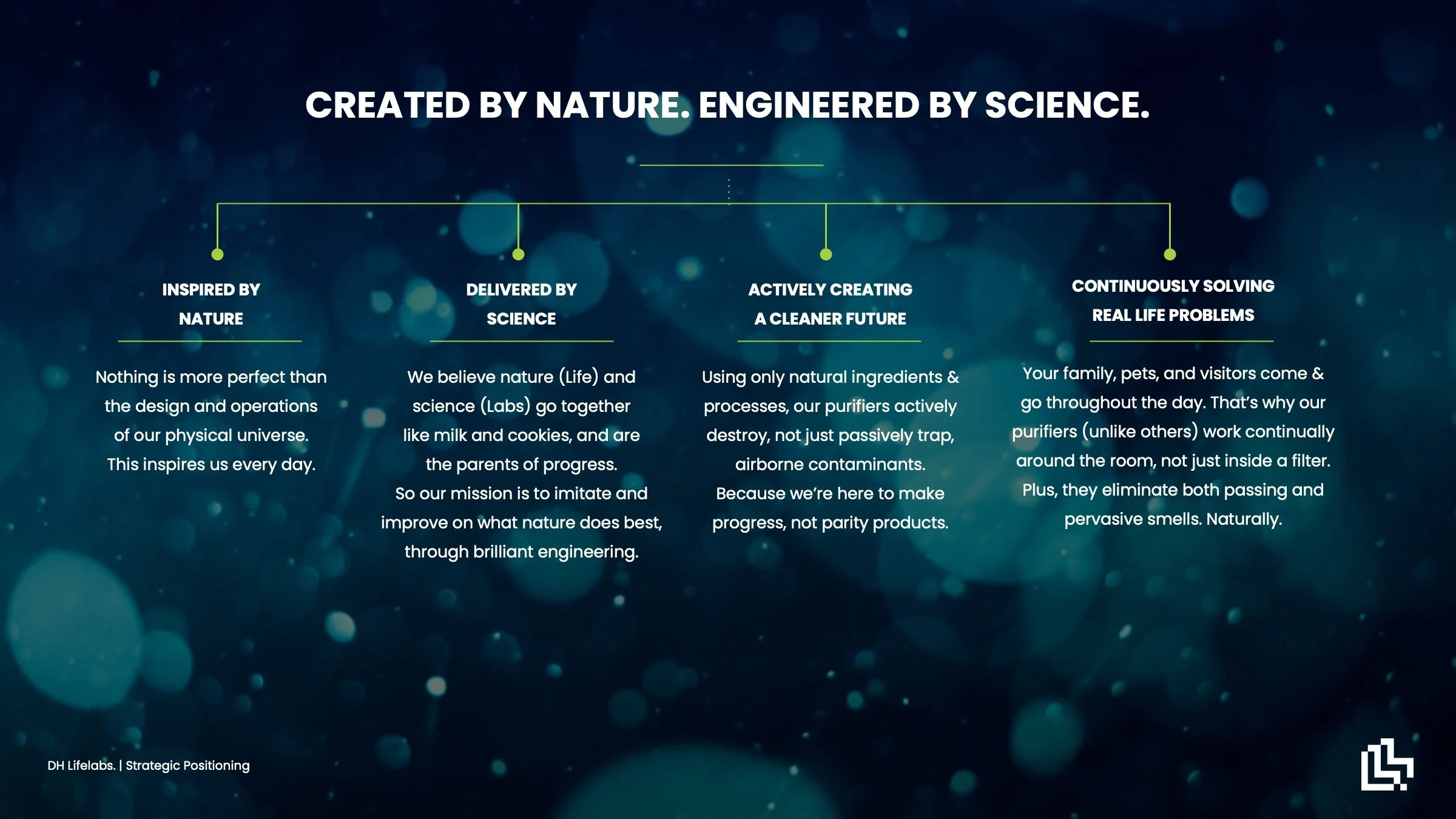 CREATED BY NATURE. ENGINEERED BY SCIENCE.

INSPIRED BY NATURE

Nothing is more perfect than the design and operations of our physical universe. This inspires us every day.

DELIVERED BY SCIENCE

We believe nature (Life) and science (Labs) go together like milk and cookies, and are the parents of progress. So our mission is to imitate and improve on what nature does best, through brilliant engineering.

ACTIVELY CREATING A CLEANER FUTURE

Using only natural ingredients & processes, our purifiers actively destroy, not just passively trap, airborne contaminants. Because we're here to make progress, not parity products.

CONTINUOUSLY SOLVING REAL LIFE PROBLEMS

Your family, pets, and visitors come & go throughout the day. That's why our purifiers (unlike others) work continually around the room, not just inside a filter. Plus, they eliminate both passing and pervasive smells. Naturally.

DH Lifelabs. | Strategic Positioning